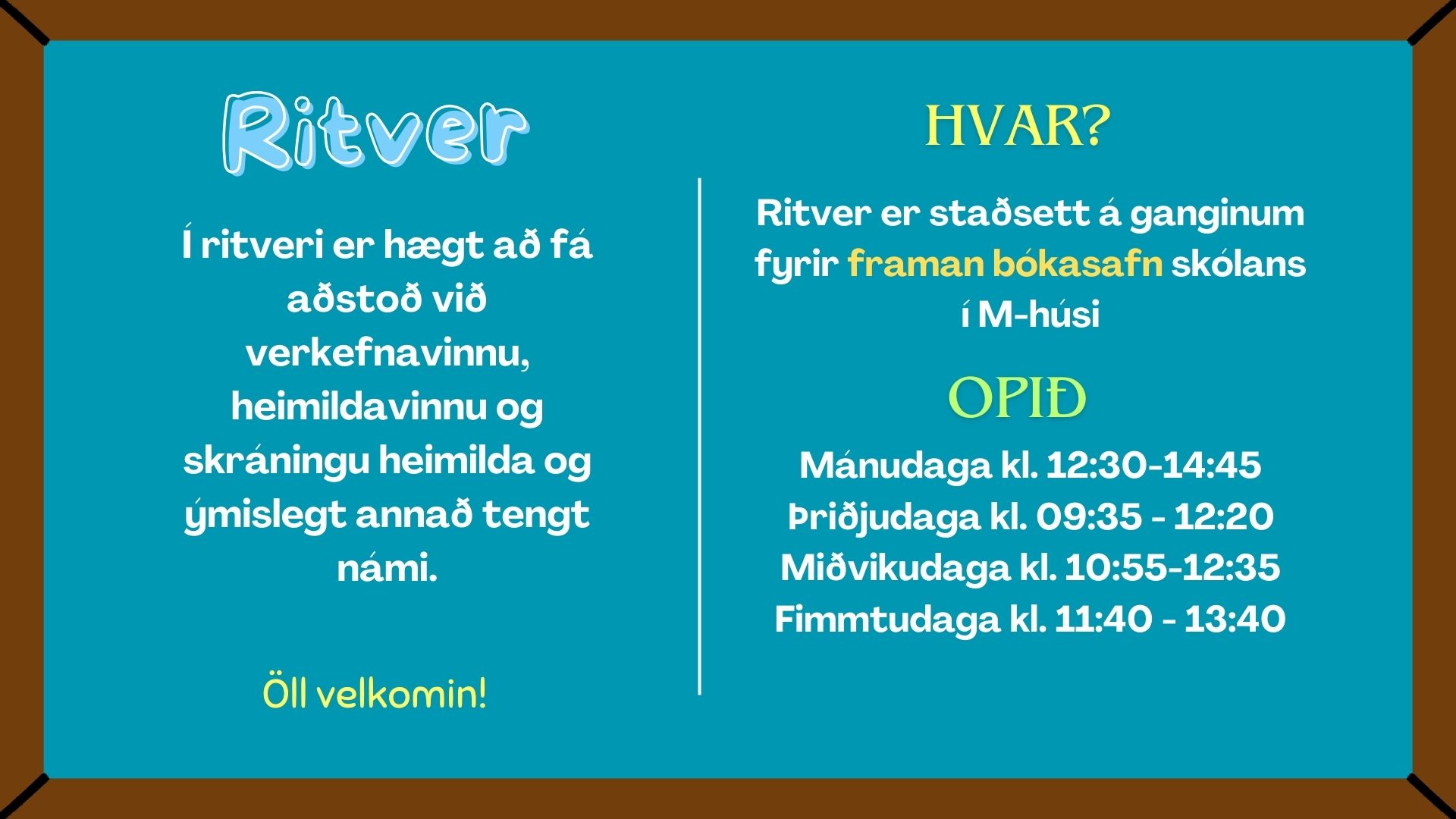 Ritver

Í ritveri er hægt að fá aðstoð við verkefnavinnu, heimildavinnu og skráningu heimilda og ýmislegt annað tengt námi.

Öll velkomin!

HVAR?

Ritver er staðsett á ganginum fyrir framan bókasafn skólans í M-húsi

OPIÐ

Mánudaga kl. 12:30-14:45
Þriðjudaga kl. 09:35 - 12:20
Miðvikudaga kl. 10:55-12:35
Fimmtudaga kl. 11:40 - 13:40